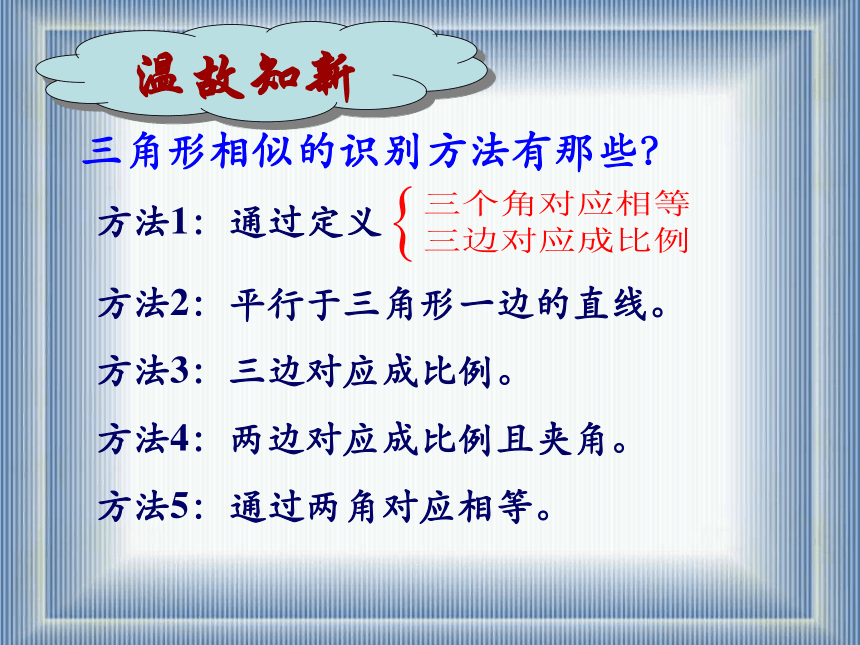 温故知新

三角形相似的识别方法有那些?

方法1：通过定义 三个角对应相等 三边对应成比例

方法2：平行于三角形一边的直线。

方法3：三边对应成比例。

方法4：两边对应成比例且夹角。

方法5：通过两角对应相等。